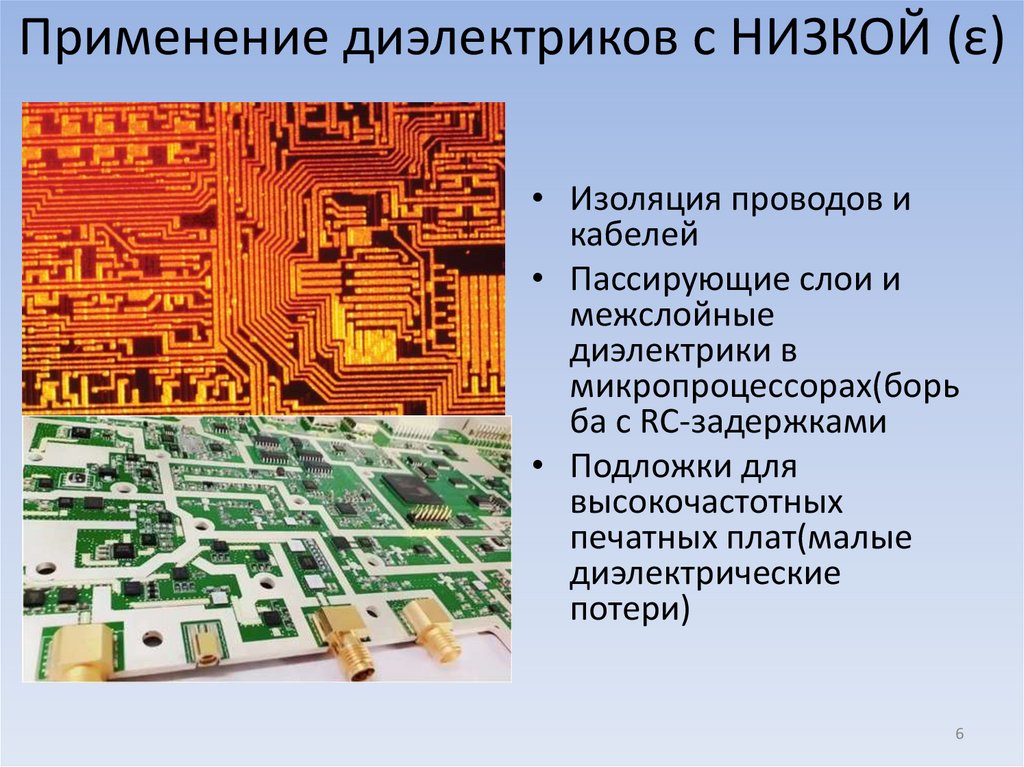 Применение диэлектриков с НИЗКОЙ (ε)

• Изоляция проводов и кабелей
• Пассирующие слои и межслойные диэлектрики в микропроцессорах(борьба с RC-задержками
• Подложки для высокочастотных печатных плат(малые диэлектрические потери)

6